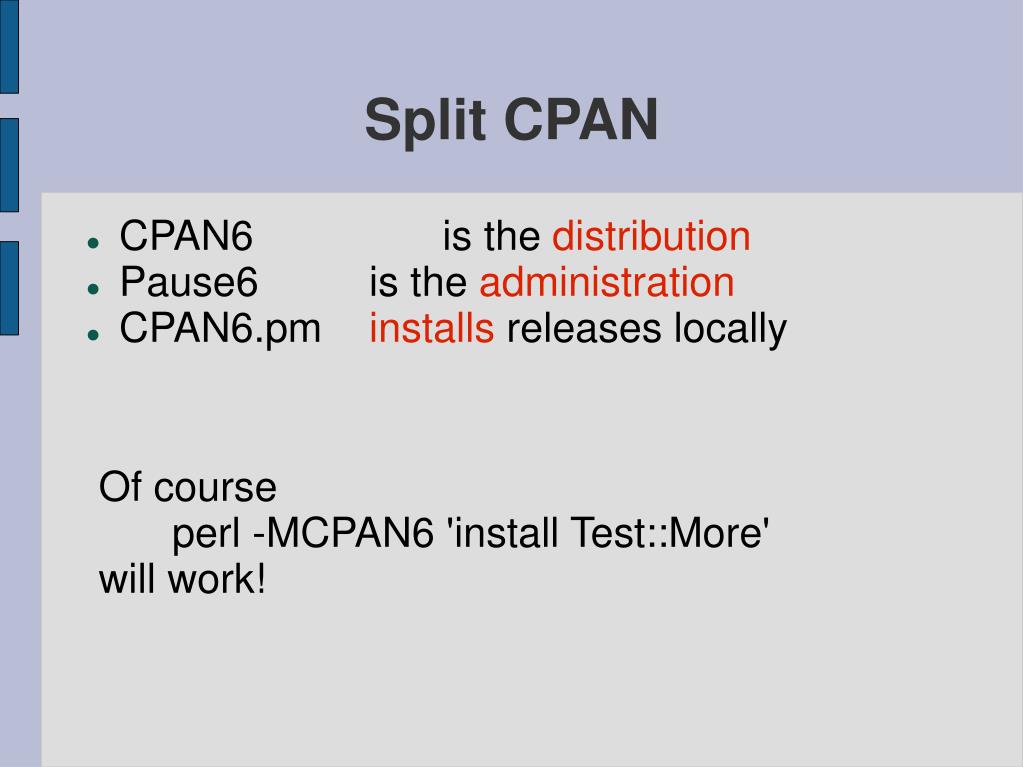 Split CPAN

- CPAN6 is the distribution
- Pause6 is the administration
- CPAN6.pm installs releases locally

Of course
perl -MCPAN6 'install Test::More'
will work!